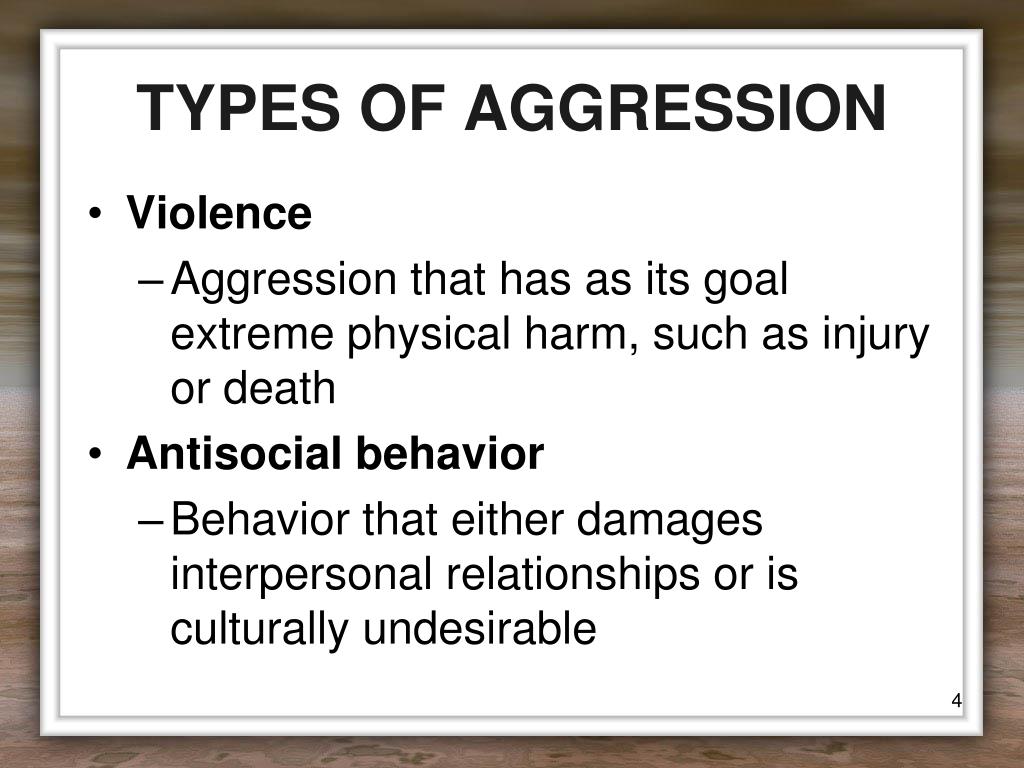 TYPES OF AGGRESSION

• Violence
– Aggression that has as its goal extreme physical harm, such as injury or death
• Antisocial behavior
– Behavior that either damages interpersonal relationships or is culturally undesirable

4